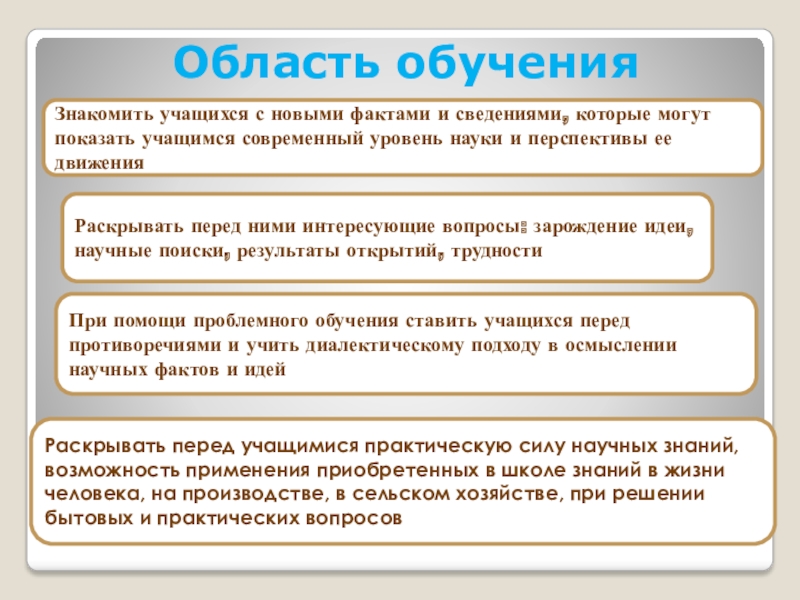 Область обучения

Знакомить учащихся с новыми фактами и сведениями, которые могут показать учащимся современный уровень науки и перспективы ее движения

Раскрывать перед ними интересующие вопросы: зарождение идеи, научные поиски, результаты открытий, трудности

При помощи проблемного обучения ставить учащихся перед противоречиями и учить диалектическому подходу в осмыслении научных фактов и идей

Раскрывать перед учащимися практическую силу научных знаний, возможность применения приобретенных в школе знаний в жизни человека, на производстве, в сельском хозяйстве, при решении бытовых и практических вопросов